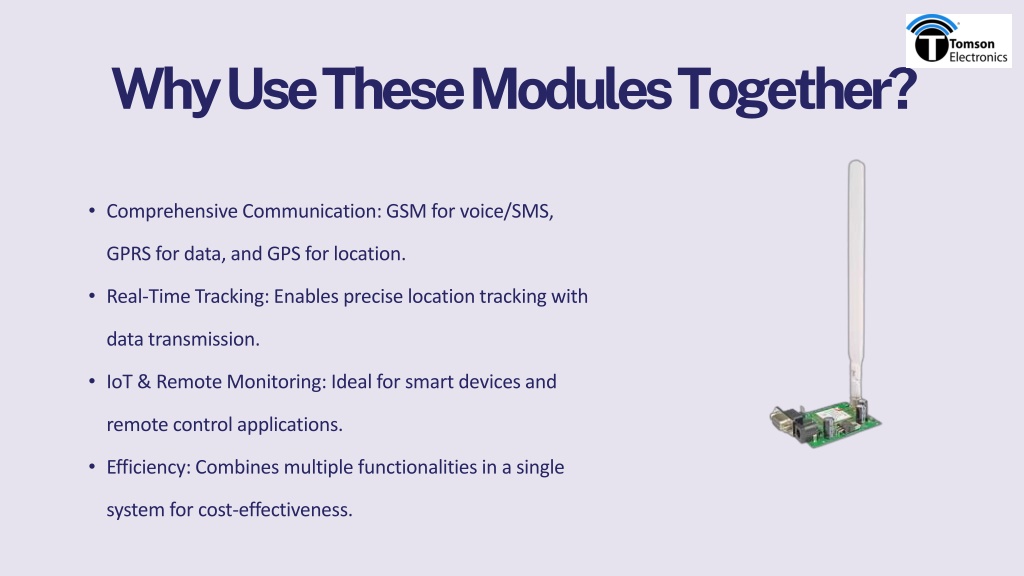 Tomson Electronics

Why Use These Modules Together?

• Comprehensive Communication: GSM for voice/SMS, GPRS for data, and GPS for location.

• Real-Time Tracking: Enables precise location tracking with data transmission.

• IoT & Remote Monitoring: Ideal for smart devices and remote control applications.

• Efficiency: Combines multiple functionalities in a single system for cost-effectiveness.